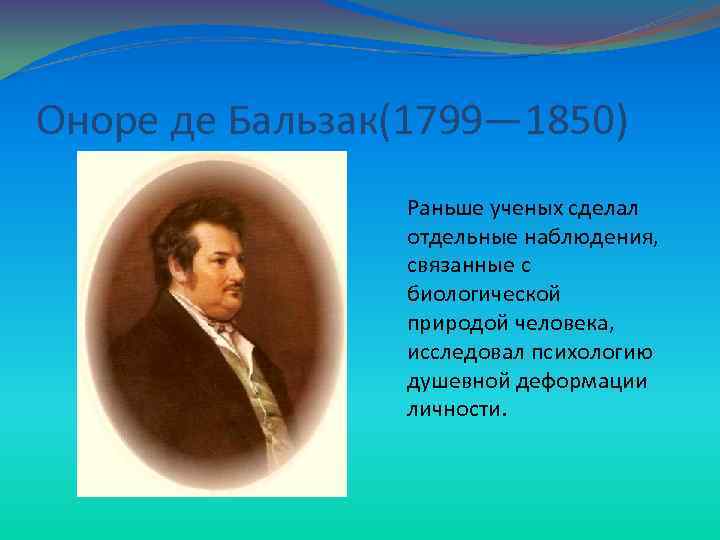 Оноре де Бальзак(1799—1850)

Раньше ученых сделал отдельные наблюдения, связанные с биологической природой человека, исследовал психологию душевной деформации личности.